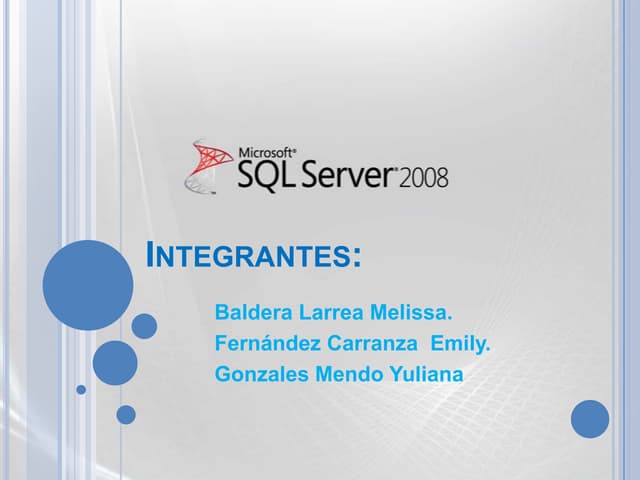 Microsoft® SQL Server® 2008

INTEGRANTES:

Baldera Larrea Melissa.
Fernández Carranza Emily.
Gonzales Mendo Yuliana